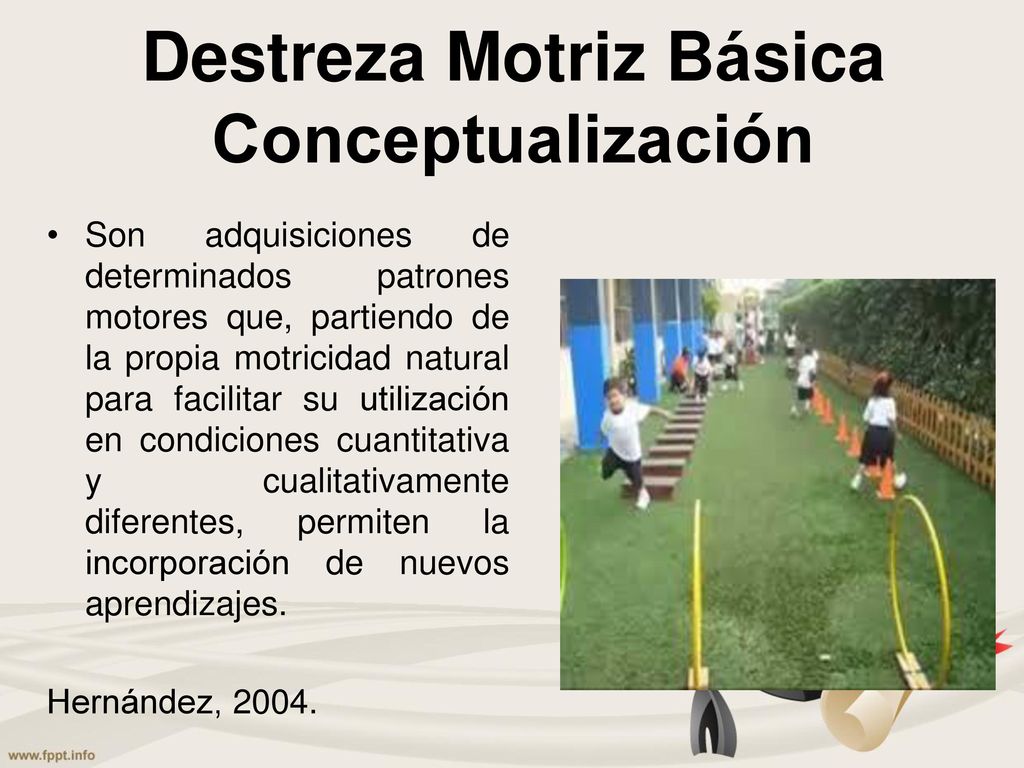 Destreza Motriz Básica
Conceptualización

• Son adquisiciones de determinados patrones motores que, partiendo de la propia motricidad natural para facilitar su utilización en condiciones cuantitativa y cualitativamente diferentes, permiten la incorporación de nuevos aprendizajes.

Hernández, 2004.

www.fppt.info